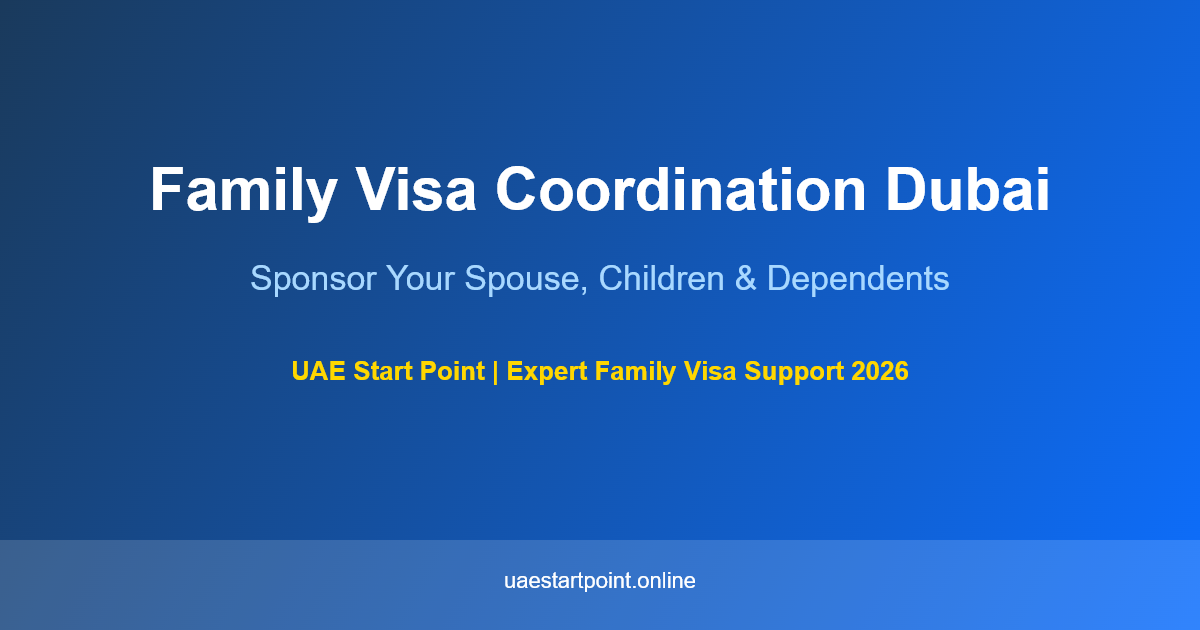 Family Visa Coordination Dubai

Sponsor Your Spouse, Children & Dependents

UAE Start Point | Expert Family Visa Support 2026

uaestartpoint.online